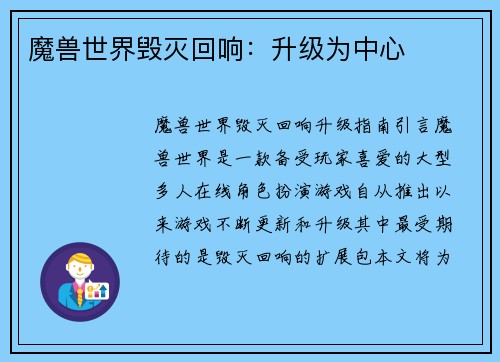 魔兽世界毁灭回响：升级为中心

魔兽世界毁灭回响升级指南引言魔兽世界是一款备受玩家喜爱的大型多人在线角色扮演游戏自从推出以来游戏不断更新和升级其中最受期待的是毁灭回响的扩展包本文将为